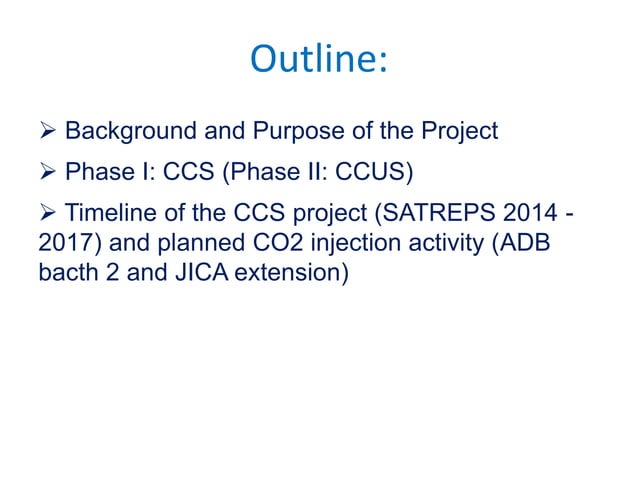 Outline:

➢ Background and Purpose of the Project

➢ Phase I: CCS (Phase II: CCUS)

➢ Timeline of the CCS project (SATREPS 2014 - 2017) and planned CO2 injection activity (ADB bacth 2 and JICA extension)